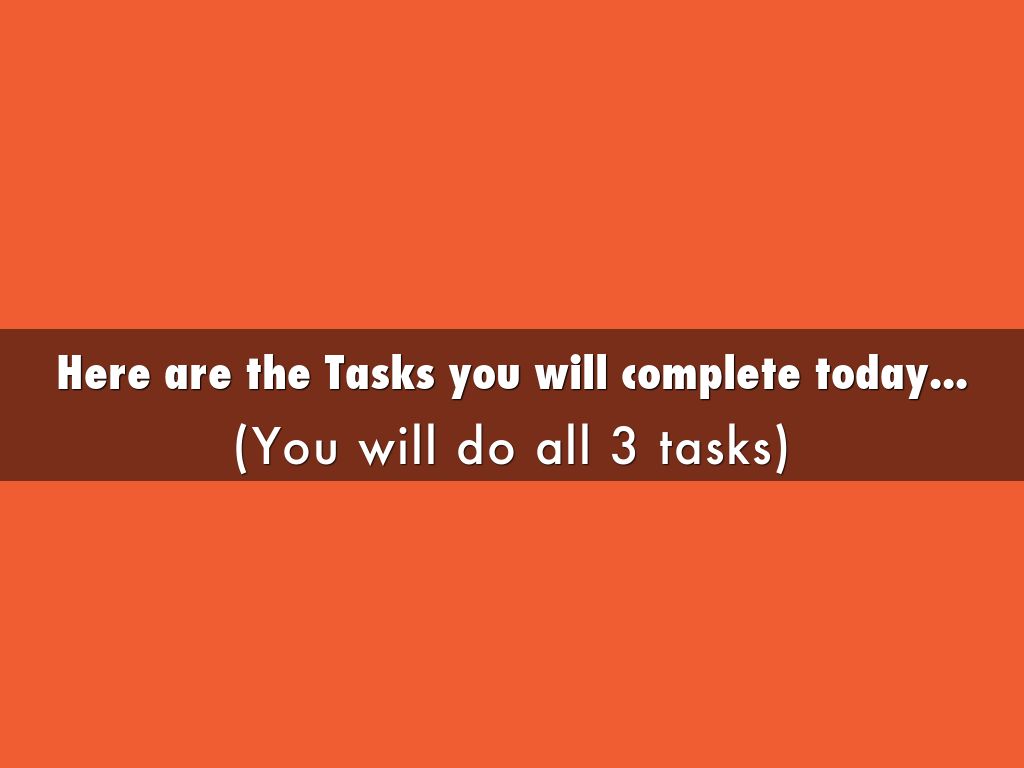 Here are the Tasks you will complete today...
(You will do all 3 tasks)